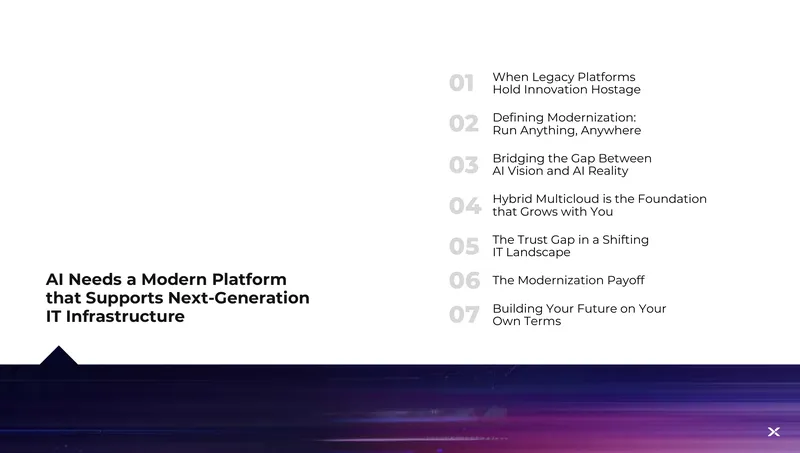 AI Needs a Modern Platform that Supports Next-Generation IT Infrastructure

01 When Legacy Platforms Hold Innovation Hostage

02 Defining Modernization: Run Anything, Anywhere

03 Bridging the Gap Between AI Vision and AI Reality

04 Hybrid Multicloud is the Foundation that Grows with You

05 The Trust Gap in a Shifting IT Landscape

06 The Modernization Payoff

07 Building Your Future on Your Own Terms